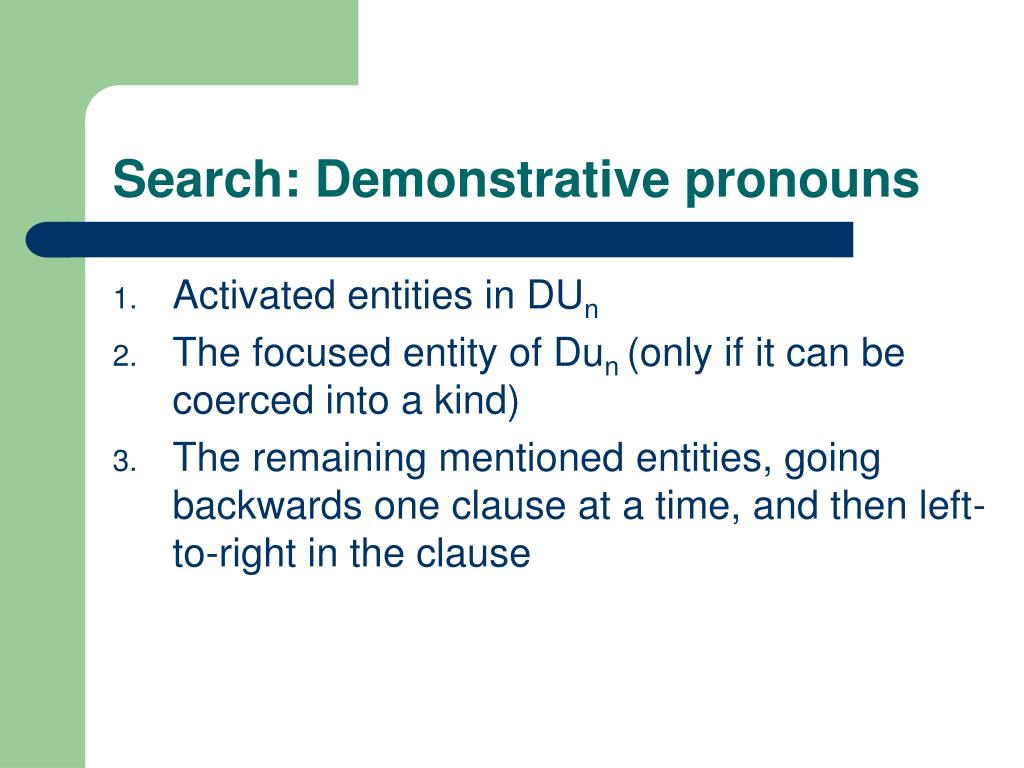 Search: Demonstrative pronouns

1. Activated entities in $DU_n$
2. The focused entity of $Du_n$ (only if it can be coerced into a kind)
3. The remaining mentioned entities, going backwards one clause at a time, and then left-to-right in the clause